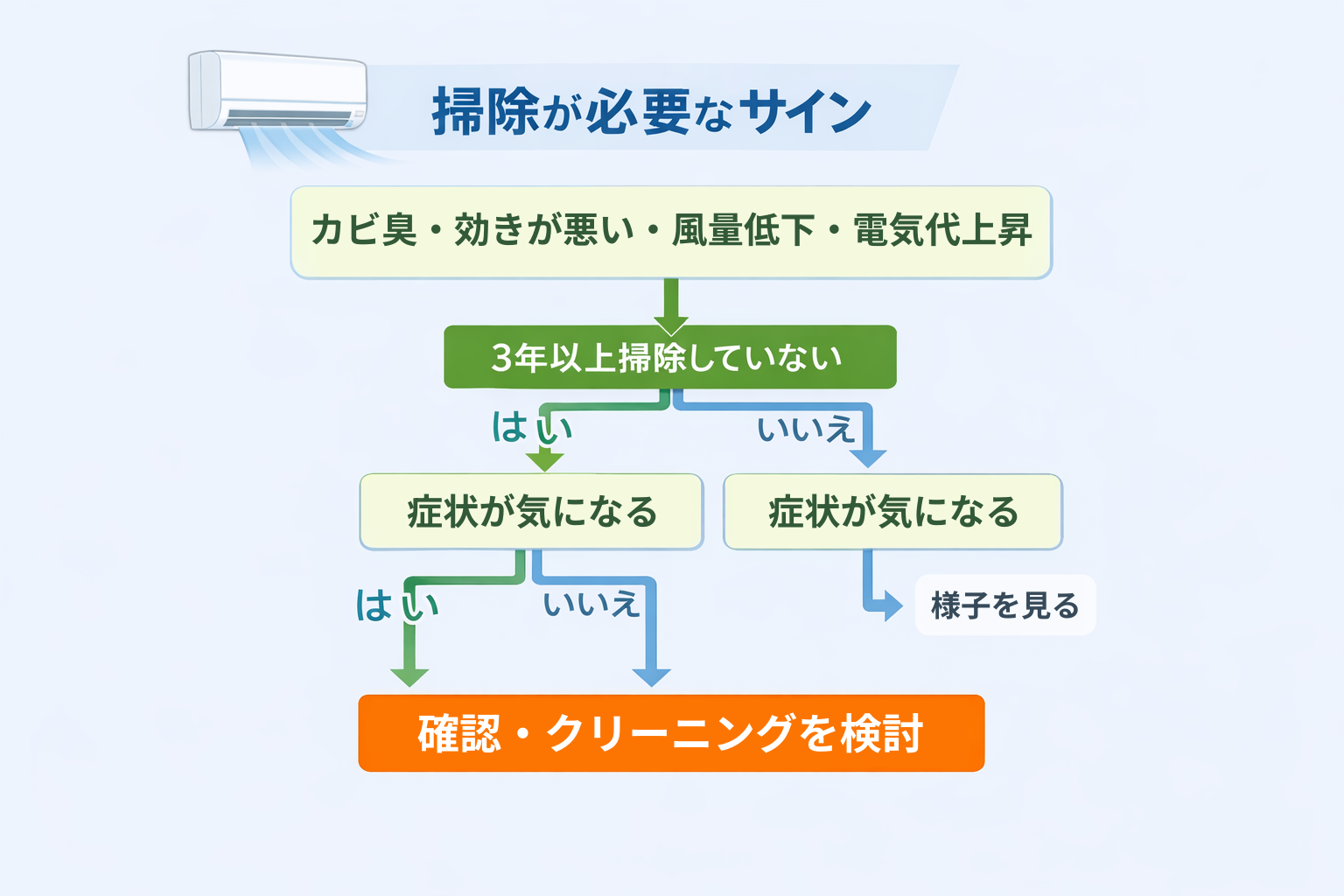 掃除が必要なサイン

カビ臭・効きが悪い・風量低下・電気代上昇

3年以上掃除していない

はい

いいえ

症状が気になる

症状が気になる

はい

いいえ

様子を見る

確認・クリーニングを検討